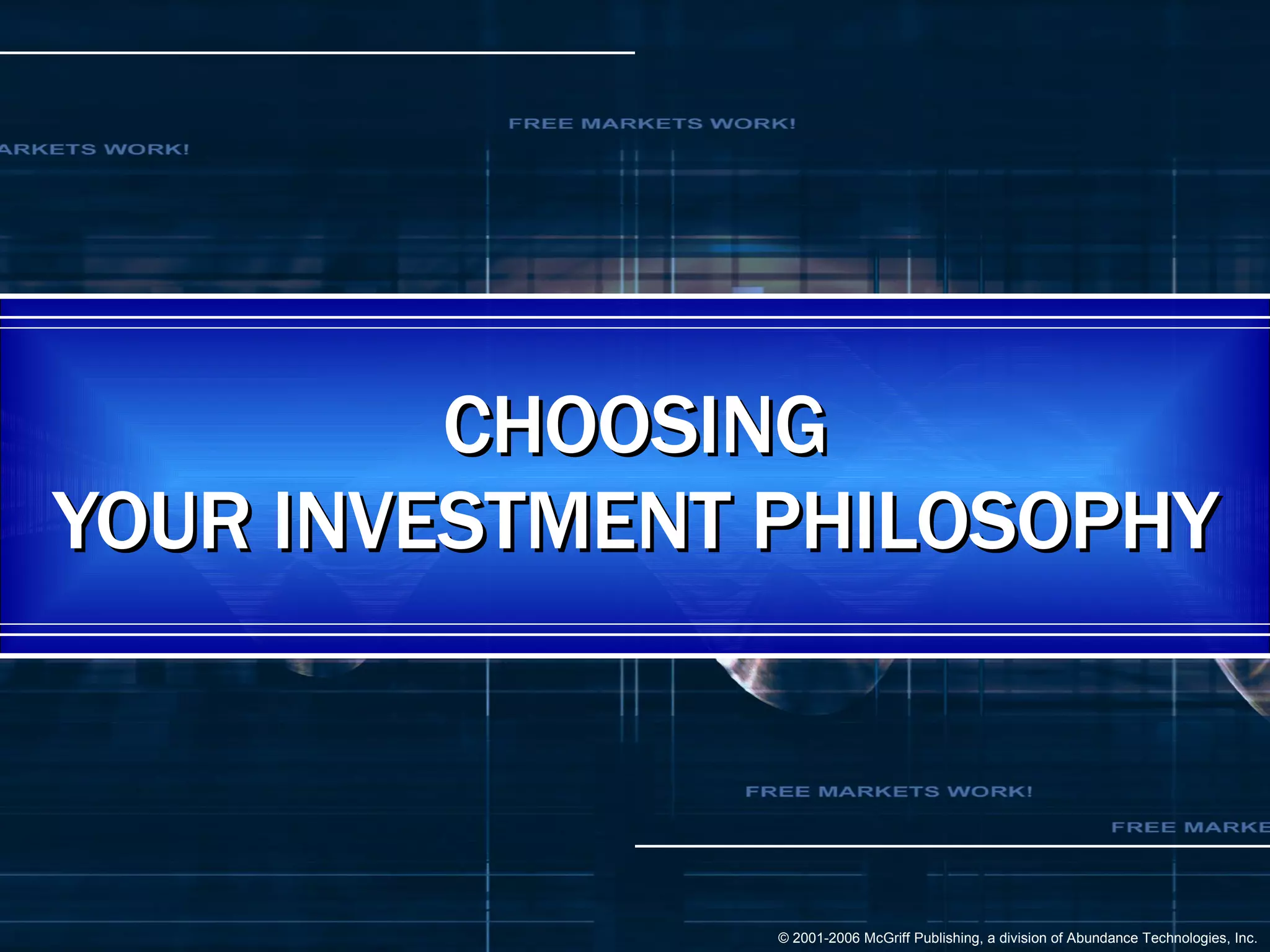 FREE MARKETS WORK!

ARKETS WORK!

CHOOSING
YOUR INVESTMENT PHILOSOPHY

FREE MARKETS WORK!

FREE MARKE

© 2001-2006 McGriff Publishing, a division of Abundance Technologies, Inc.